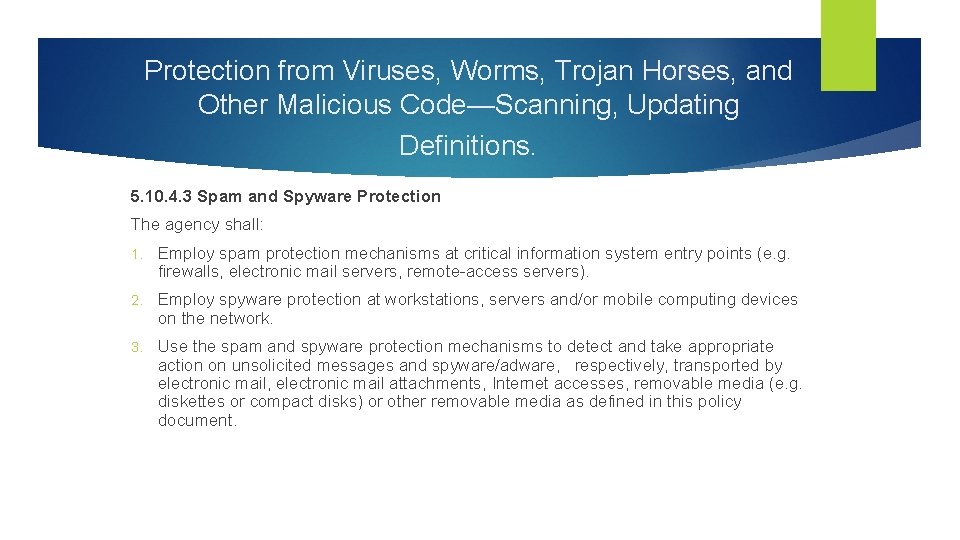 Protection from Viruses, Worms, Trojan Horses, and Other Malicious Code—Scanning, Updating Definitions.

5.10.4.3 Spam and Spyware Protection

The agency shall:

1. Employ spam protection mechanisms at critical information system entry points (e.g. firewalls, electronic mail servers, remote-access servers).

2. Employ spyware protection at workstations, servers and/or mobile computing devices on the network.

3. Use the spam and spyware protection mechanisms to detect and take appropriate action on unsolicited messages and spyware/adware, respectively, transported by electronic mail, electronic mail attachments, Internet accesses, removable media (e.g. diskettes or compact disks) or other removable media as defined in this policy document.